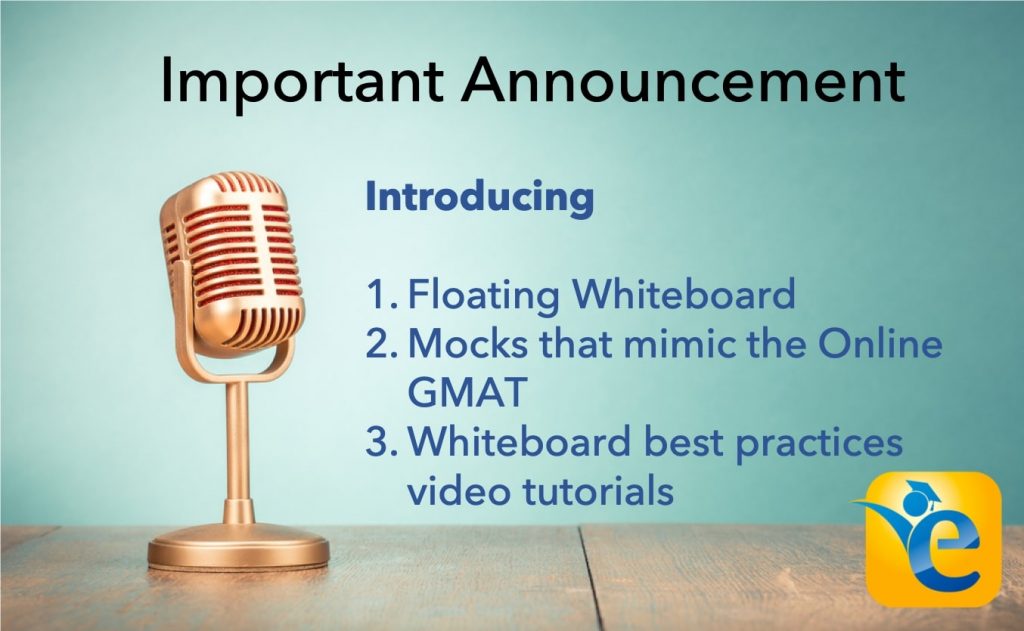 Important Announcement

Introducing

1. Floating Whiteboard
2. Mocks that mimic the Online GMAT
3. Whiteboard best practices video tutorials

e